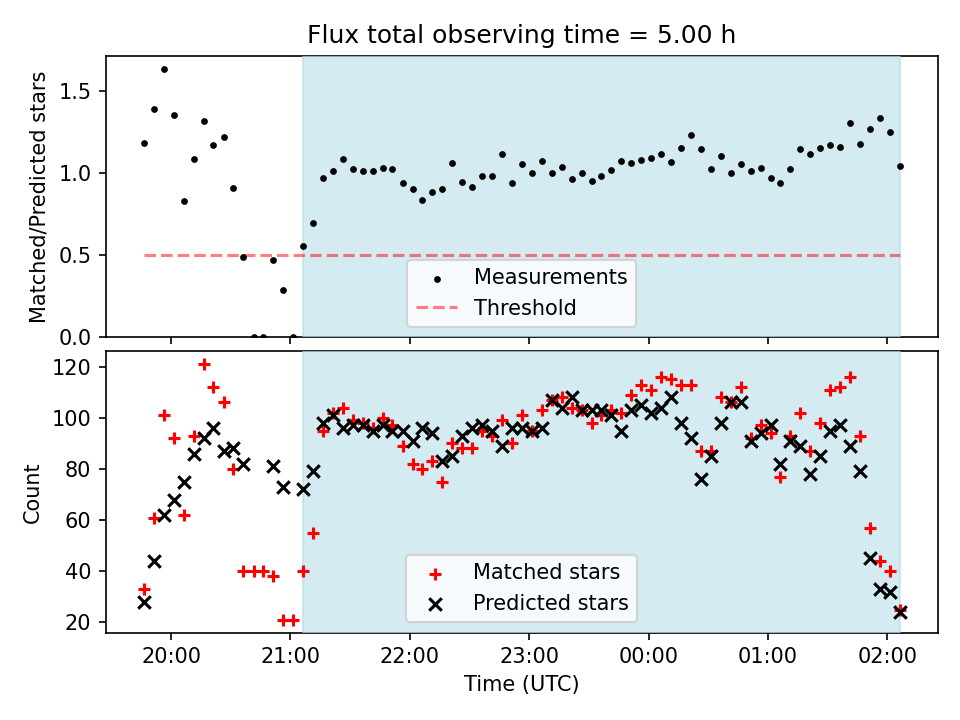 Flux total observing time = 5.00 h

Matched/Predicted stars

1.5
1.0
0.5
0.0

Measurements
Threshold

Count

120
100
80
60
40
20

Matched stars
Predicted stars

20:00
21:00
22:00
23:00
00:00
01:00
02:00

Time (UTC)